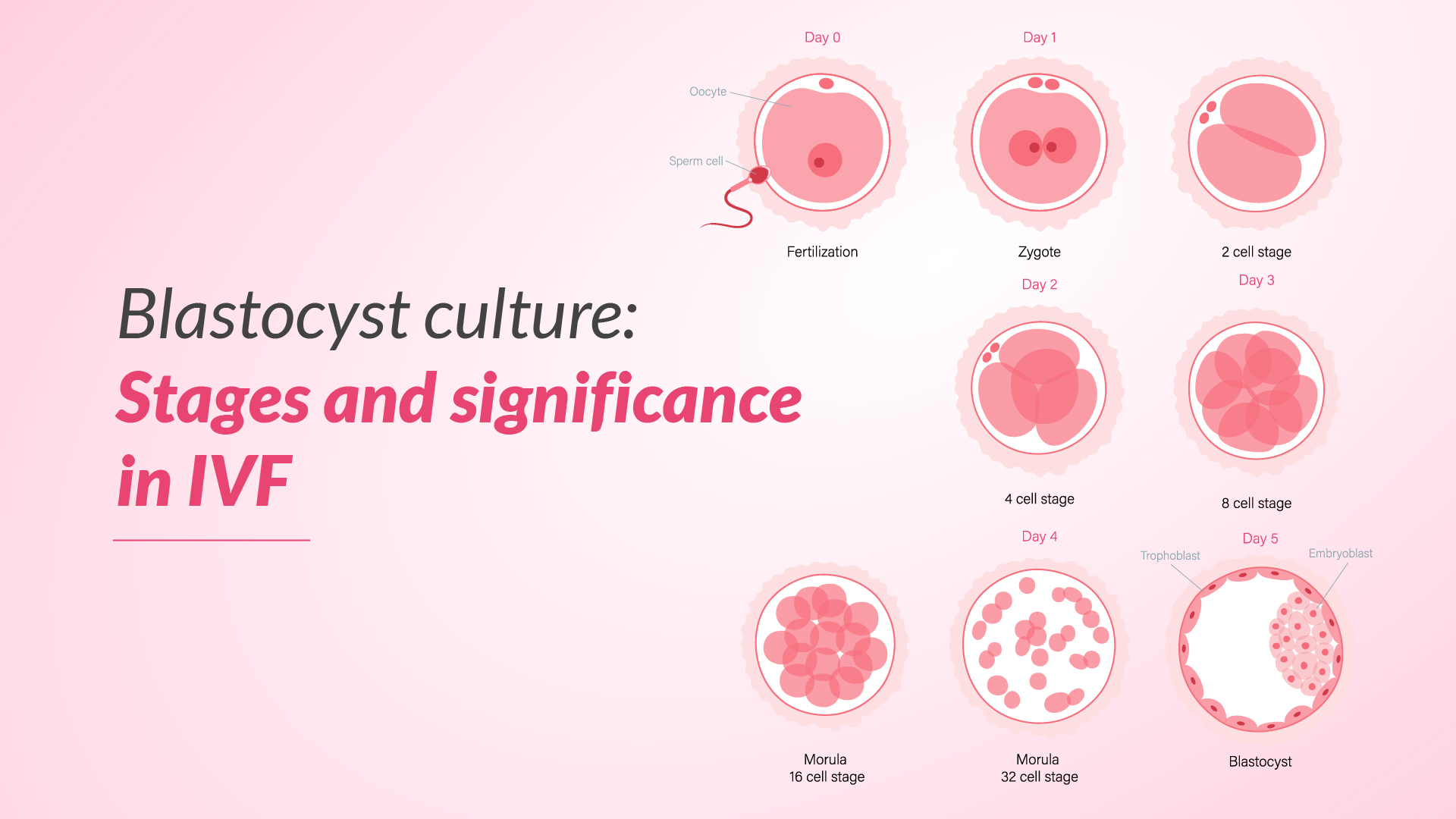 Blastocyst culture:
Stages and significance in IVF

Day 0

Oocyte

Sperm cell

Fertilization

Day 1

Zygote

2 cell stage

Day 2

4 cell stage

Day 3

8 cell stage

Morula
16 cell stage

Day 4

Morula
32 cell stage

Day 5

Trophoblast

Embryoblast

Blastocyst